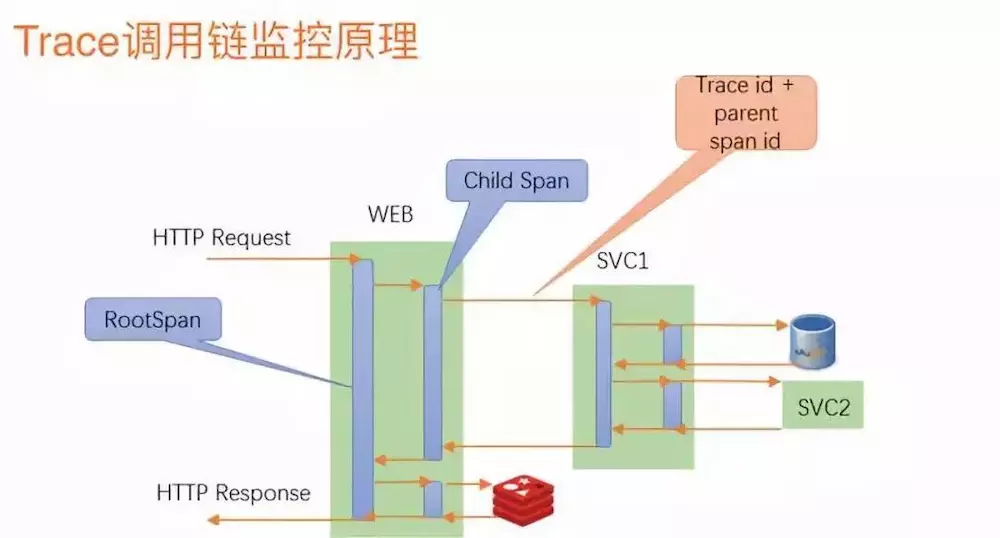 Trace调用链监控原理

Trace id + parent span id

Child Span

WEB

HTTP Request

SVC1

RootSpan

SVC2

HTTP Response